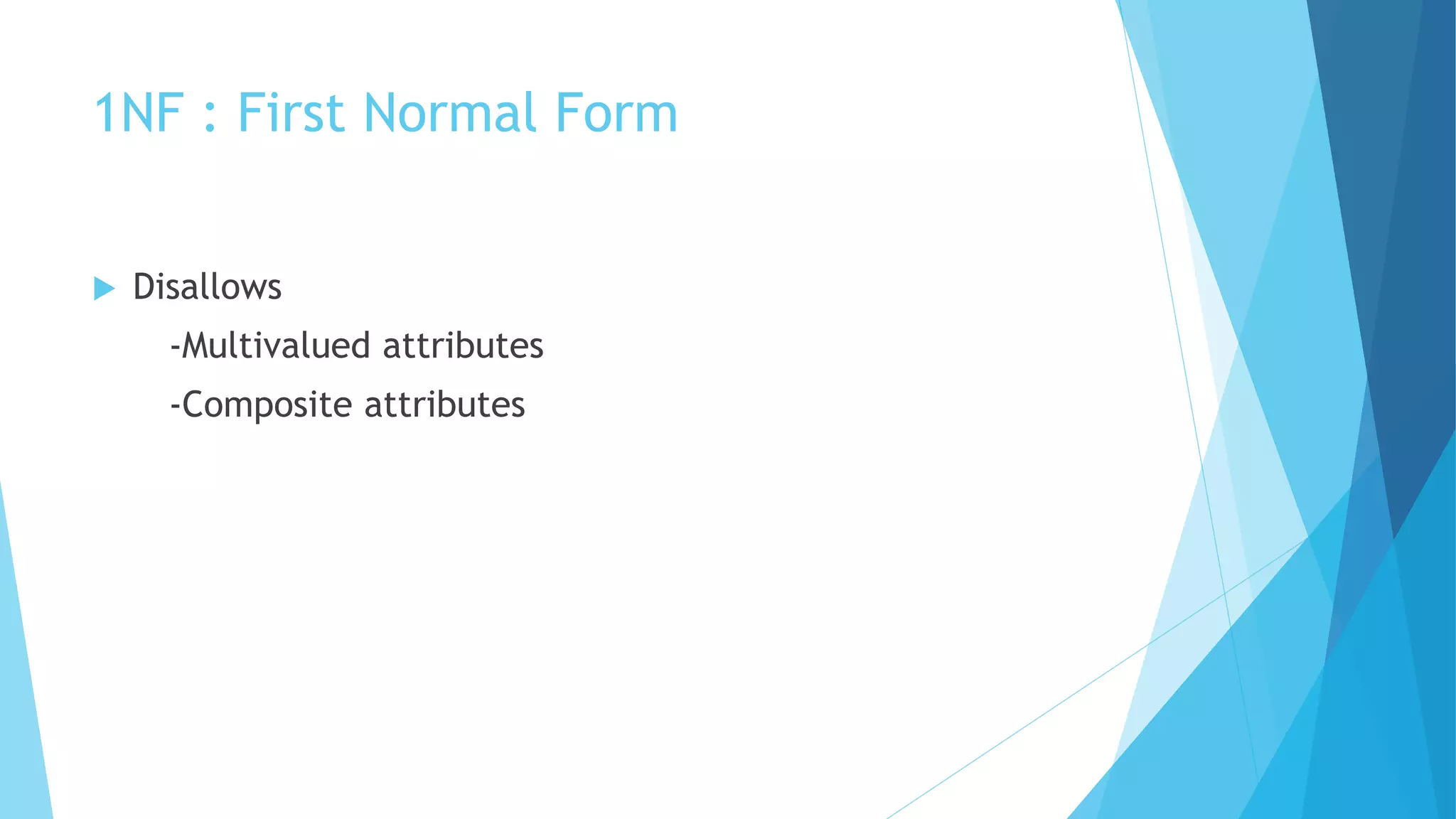 1NF : First Normal Form

Disallows

-Multivalued attributes

-Composite attributes